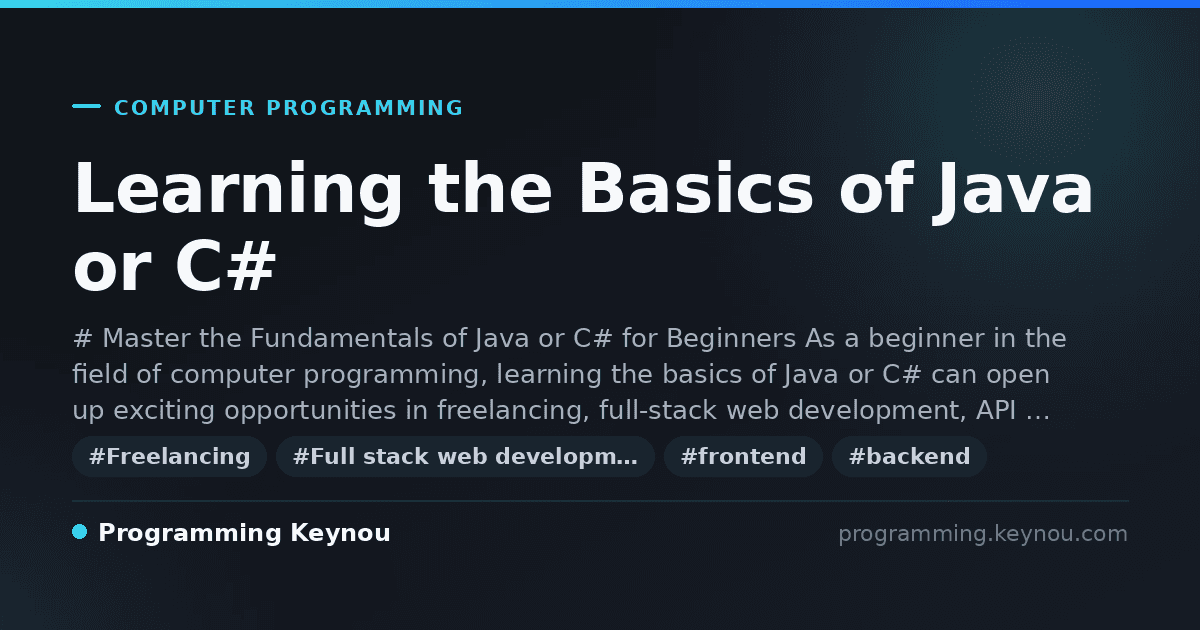 COMPUTER PROGRAMMING

Learning the Basics of Java or C#

# Master the Fundamentals of Java or C# for Beginners As a beginner in the field of computer programming, learning the basics of Java or C# can open up exciting opportunities in freelancing, full-stack web development, API …

#Freelancing #Full stack web developm… #frontend #backend

Programming Keynou

programming.keynou.com